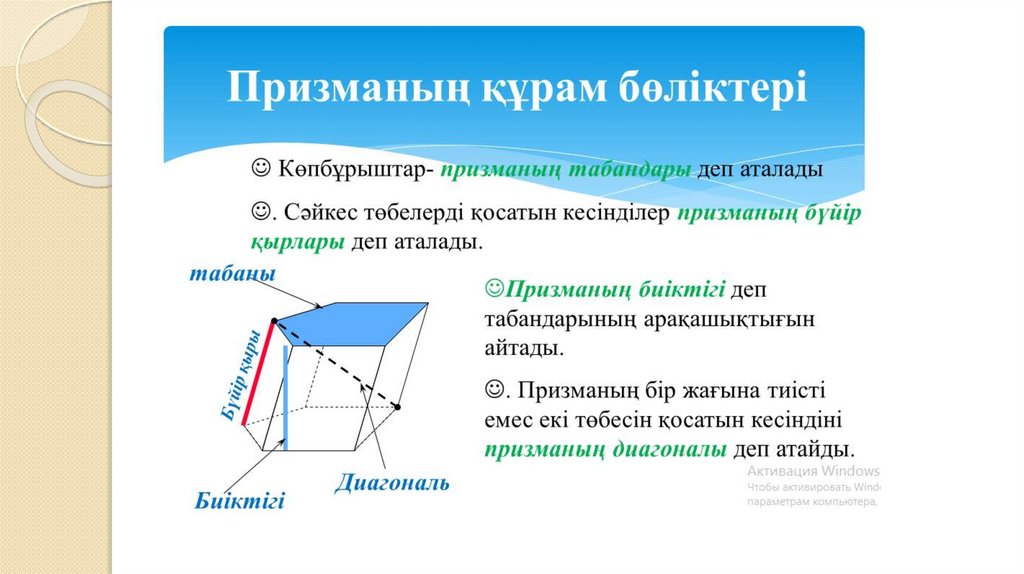 Призманың құрам бөліктері

☺ Көпбұрыштар- призманың табандары деп аталады

☺. Сәйкес төбелерді қосатын кесінділер призманың бүйір қырлары деп аталады.

табаны

Бүйір қыры

Биіктігі

Диагональ

☺Призманың биіктігі деп табандарының арақашықтығын айтады.

☺. Призманың бір жағына тиісті емес екі төбесін қосатын кесіндіні призманың диагоналы деп атайды.

Активация Windows
Чтобы активировать Wind
параметрам компьютера.